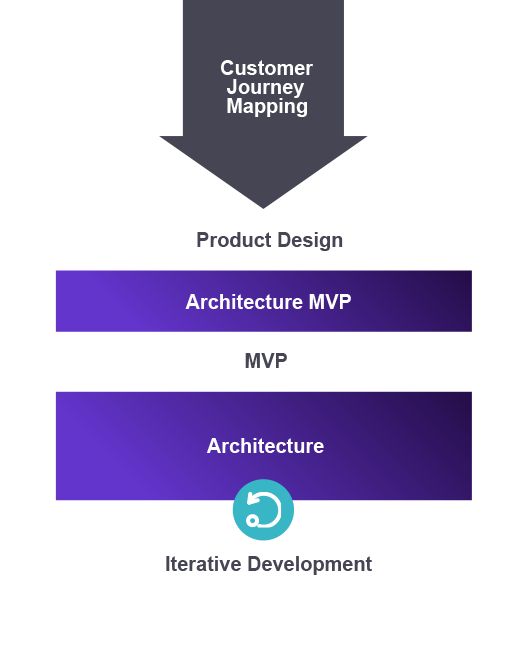 Customer Journey Mapping

Product Design

Architecture MVP

MVP

Architecture

Iterative Development